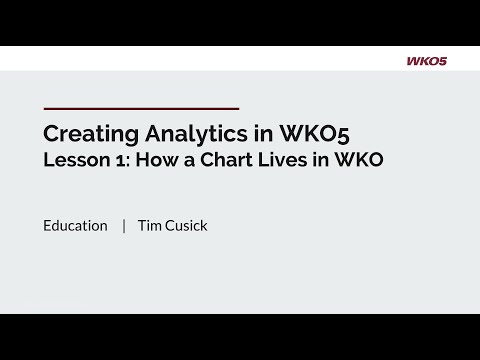 WKO5

Creating Analytics in WKO5
Lesson 1: How a Chart Lives in WKO

Education | Tim Cusick